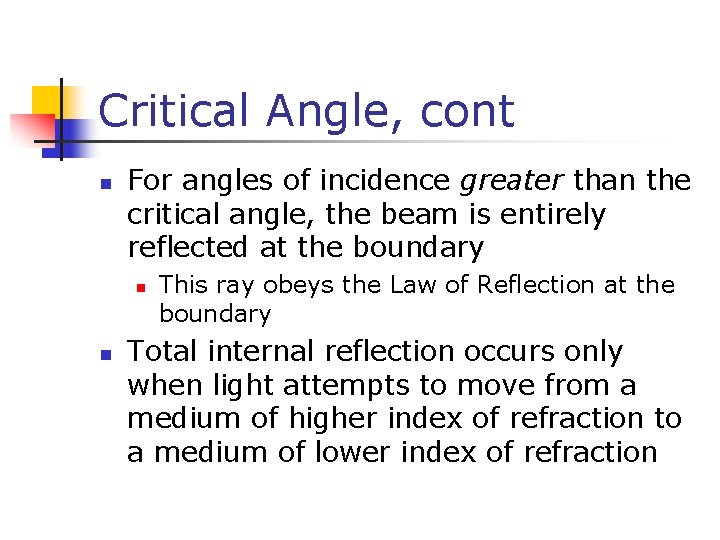 Critical Angle, cont

- For angles of incidence greater than the critical angle, the beam is entirely reflected at the boundary
  - This ray obeys the Law of Reflection at the boundary
- Total internal reflection occurs only when light attempts to move from a medium of higher index of refraction to a medium of lower index of refraction